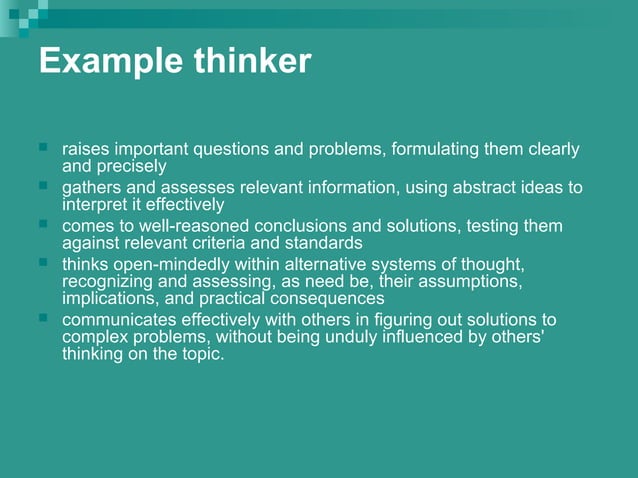 Example thinker

- raises important questions and problems, formulating them clearly and precisely
- gathers and assesses relevant information, using abstract ideas to interpret it effectively
- comes to well-reasoned conclusions and solutions, testing them against relevant criteria and standards
- thinks open-mindedly within alternative systems of thought, recognizing and assessing, as need be, their assumptions, implications, and practical consequences
- communicates effectively with others in figuring out solutions to complex problems, without being unduly influenced by others' thinking on the topic.